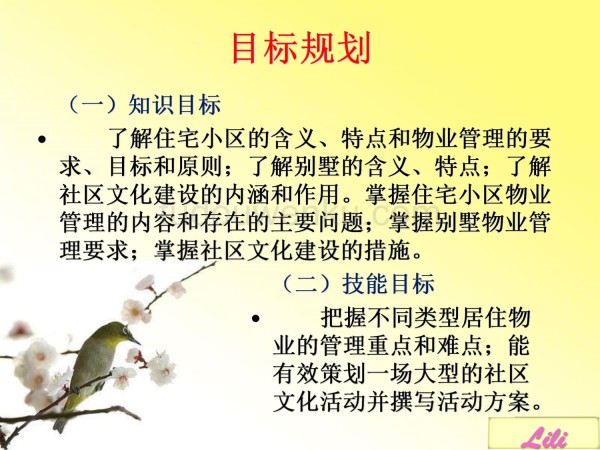 目标规划

（一）知识目标

• 了解住宅小区的含义、特点和物业管理的要求、目标和原则；了解别墅的含义、特点；了解社区文化建设的内涵和作用。掌握住宅小区物业管理的内容和存在的主要问题；掌握别墅物业管理要求；掌握社区文化建设的措施。

（二）技能目标

• 把握不同类型居住物业的管理重点和难点；能有效策划一场大型的社区文化活动并撰写活动方案。

Lili